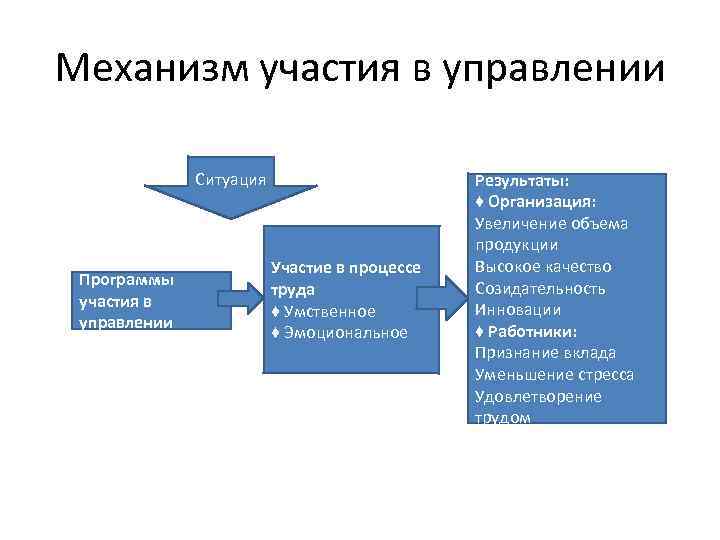 Механизм участия в управлении

Ситуация

Программы участия в управлении

Участие в процессе труда
♦ Умственное
♦ Эмоциональное

Результаты:
♦ Организация:
Увеличение объема продукции
Высокое качество
Созидательность
Инновации
♦ Работники:
Признание вклада
Уменьшение стресса
Удовлетворение трудом